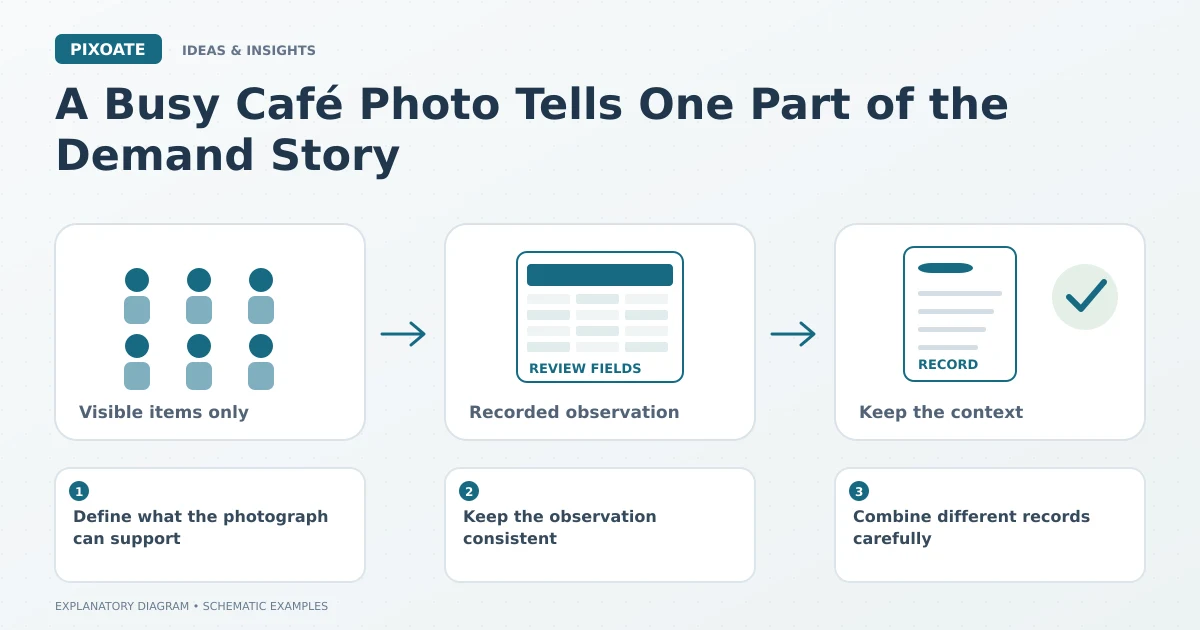 PIXOATE IDEAS & INSIGHTS

A Busy Café Photo Tells One Part of the Demand Story

Visible items only

REVIEW FIELDS

Recorded observation

RECORD

Keep the context

1
Define what the photograph can support

2
Keep the observation consistent

3
Combine different records carefully

EXPLANATORY DIAGRAM • SCHEMATIC EXAMPLES